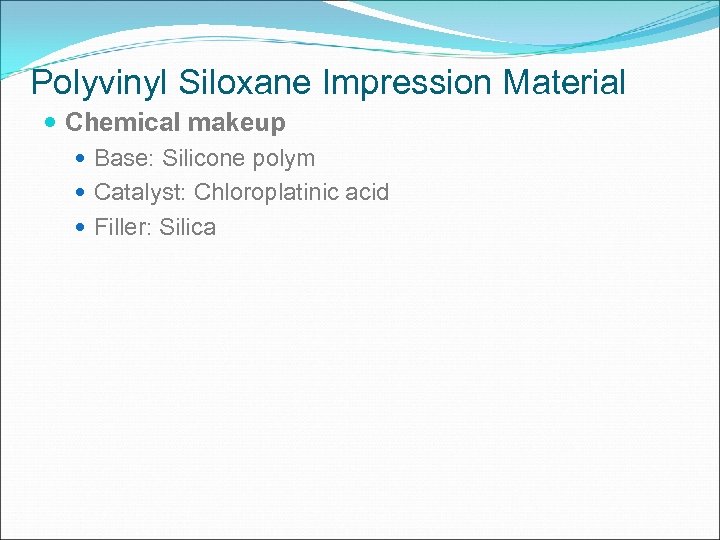 Polyvinyl Siloxane Impression Material

Chemical makeup

Base: Silicone polym

Catalyst: Chloroplatinic acid

Filler: Silica